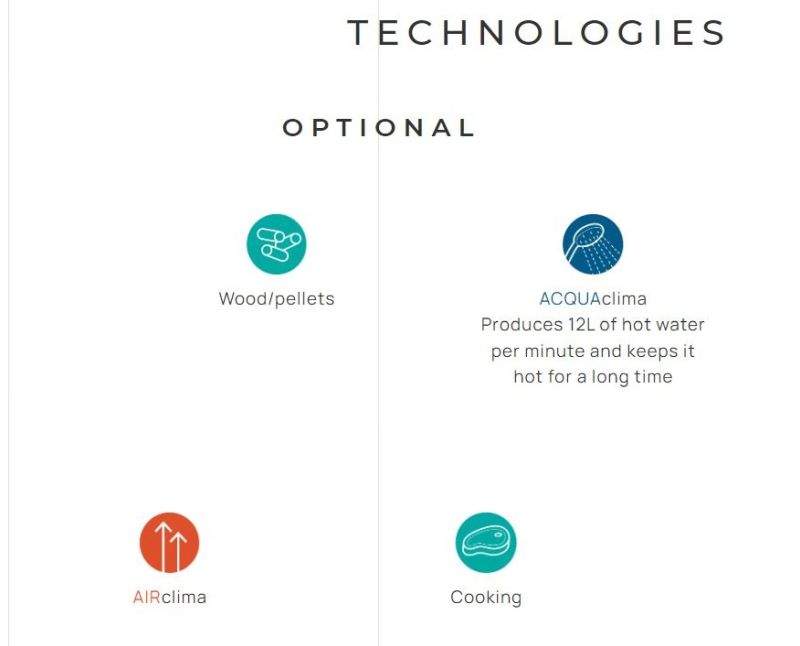 TECHNOLOGIES

OPTIONAL

Wood/pellets

ACQUAclima
Produces 12L of hot water per minute and keeps it hot for a long time

AIRclima

Cooking